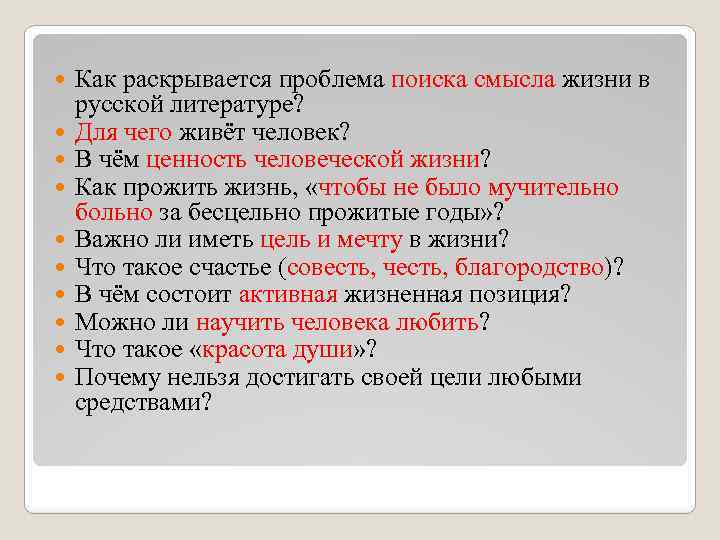 Как раскрывается проблема поиска смысла жизни в русской литературе?
Для чего живёт человек?
В чём ценность человеческой жизни?
Как прожить жизнь, «чтобы не было мучительно больно за бесцельно прожитые годы»?
Важно ли иметь цель и мечту в жизни?
Что такое счастье (совесть, честь, благородство)?
В чём состоит активная жизненная позиция?
Можно ли научить человека любить?
Что такое «красота души»?
Почему нельзя достигать своей цели любыми средствами?